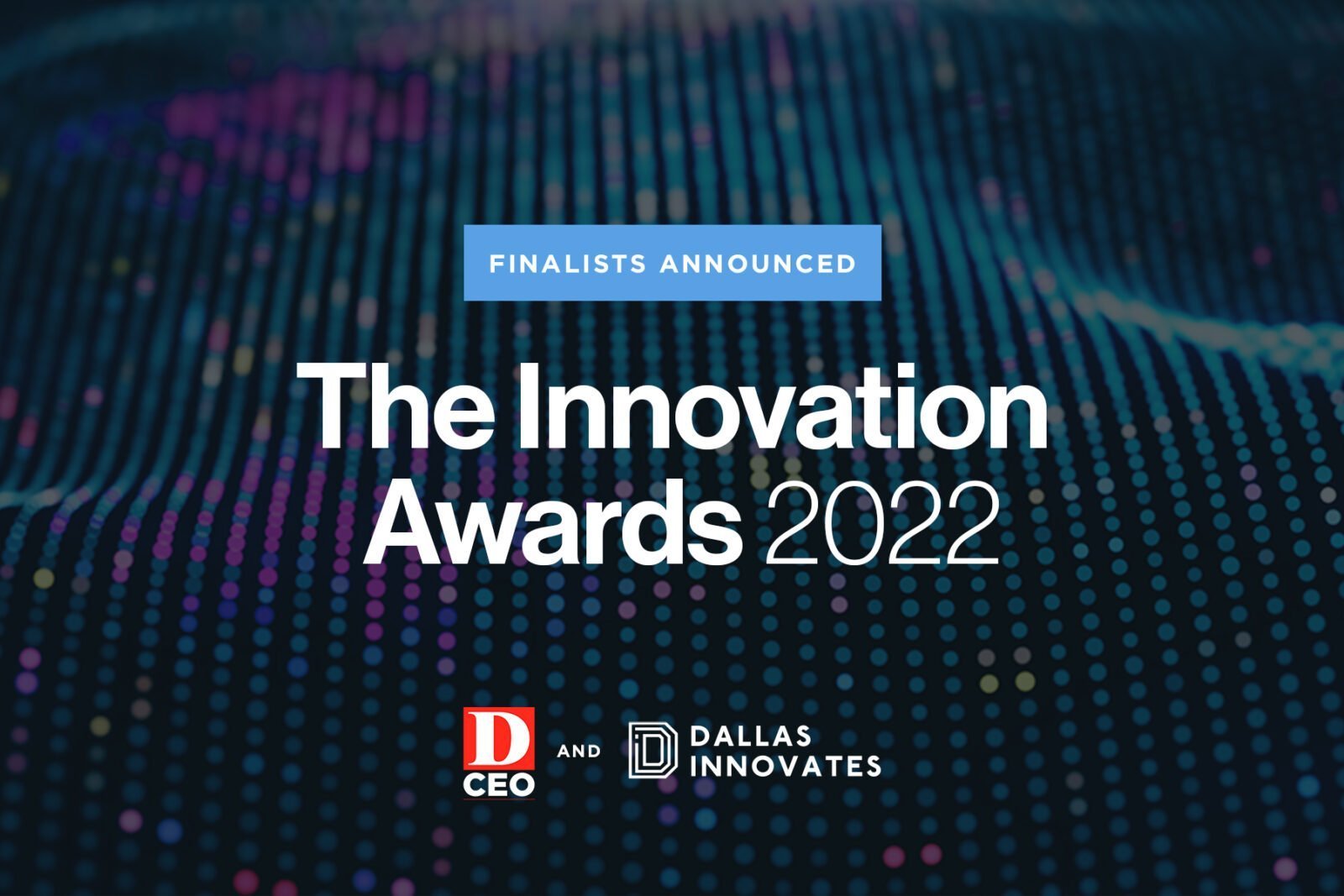 FINALISTS ANNOUNCED

The Innovation Awards 2022

D CEO AND DALLAS INNOVATES